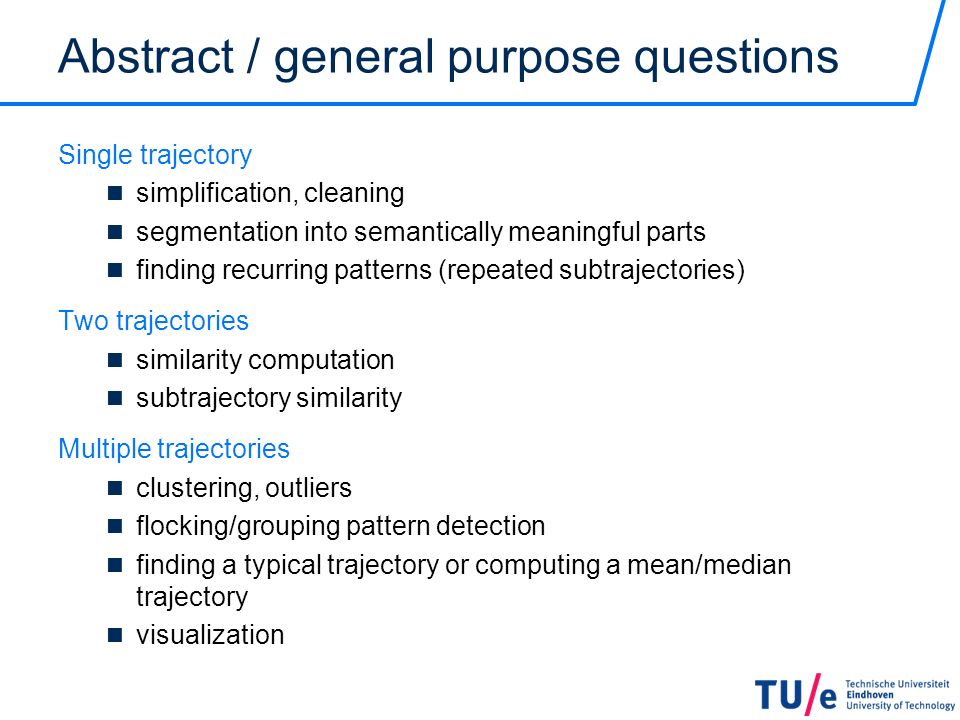 Abstract / general purpose questions

Single trajectory

- simplification, cleaning
- segmentation into semantically meaningful parts
- finding recurring patterns (repeated subtrajectories)

Two trajectories

- similarity computation
- subtrajectory similarity

Multiple trajectories

- clustering, outliers
- flocking/grouping pattern detection
- finding a typical trajectory or computing a mean/median trajectory
- visualization

TU/e Technische Universiteit Eindhoven University of Technology